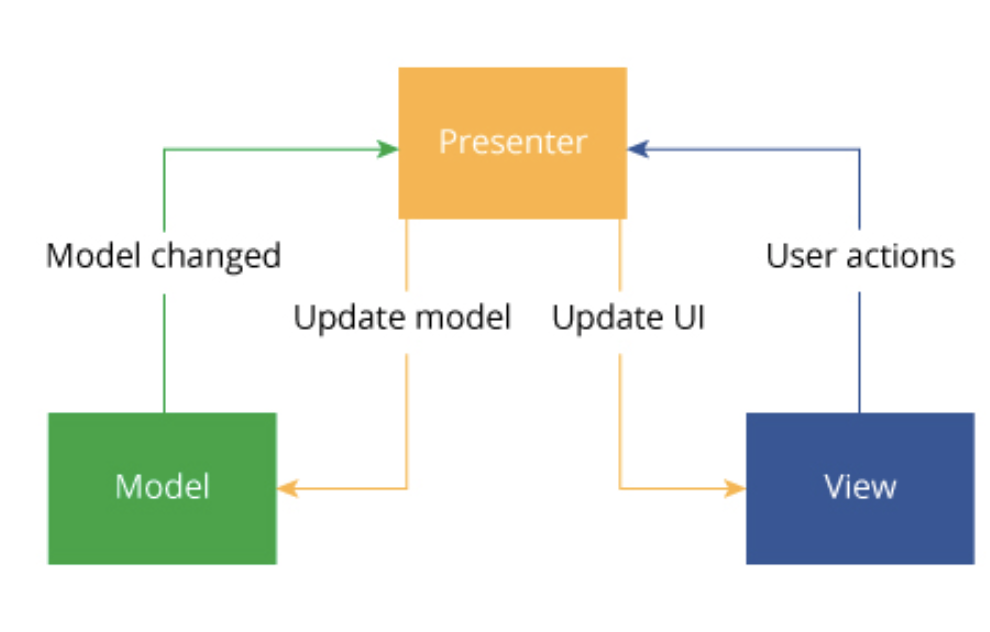 Presenter

Model changed

User actions

Update model

Update UI

Model

View